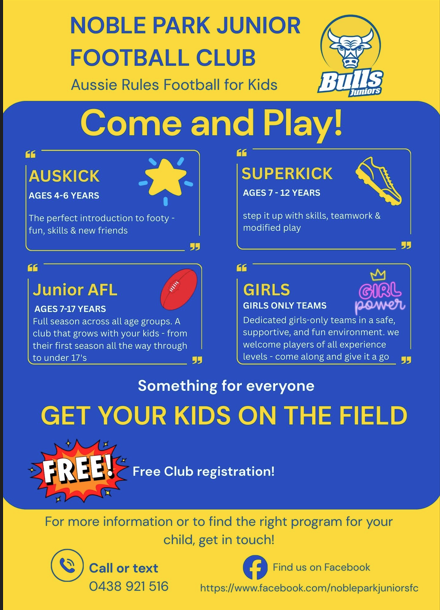 NOBLE PARK JUNIOR FOOTBALL CLUB

Aussie Rules Football for Kids

Bulls Juniors

Come and Play!

AUSKICK
AGES 4-6 YEARS
The perfect introduction to footy - fun, skills & new friends

SUPERKICK
AGES 7 - 12 YEARS
step it up with skills, teamwork & modified play

Junior AFL
AGES 7-17 YEARS
Full season across all age groups. A club that grows with your kids - from their first season all the way through to under 17's

GIRLS
GIRLS ONLY TEAMS
GIRL power
Dedicated girls-only teams in a safe, supportive, and fun environment. we welcome players of all experience levels - come along and give it a go

Something for everyone

GET YOUR KIDS ON THE FIELD

FREE! Free Club registration!

For more information or to find the right program for your child, get in touch!

Call or text
0438 921 516

Find us on Facebook
https://www.facebook.com/nobleparkjuniorsfc